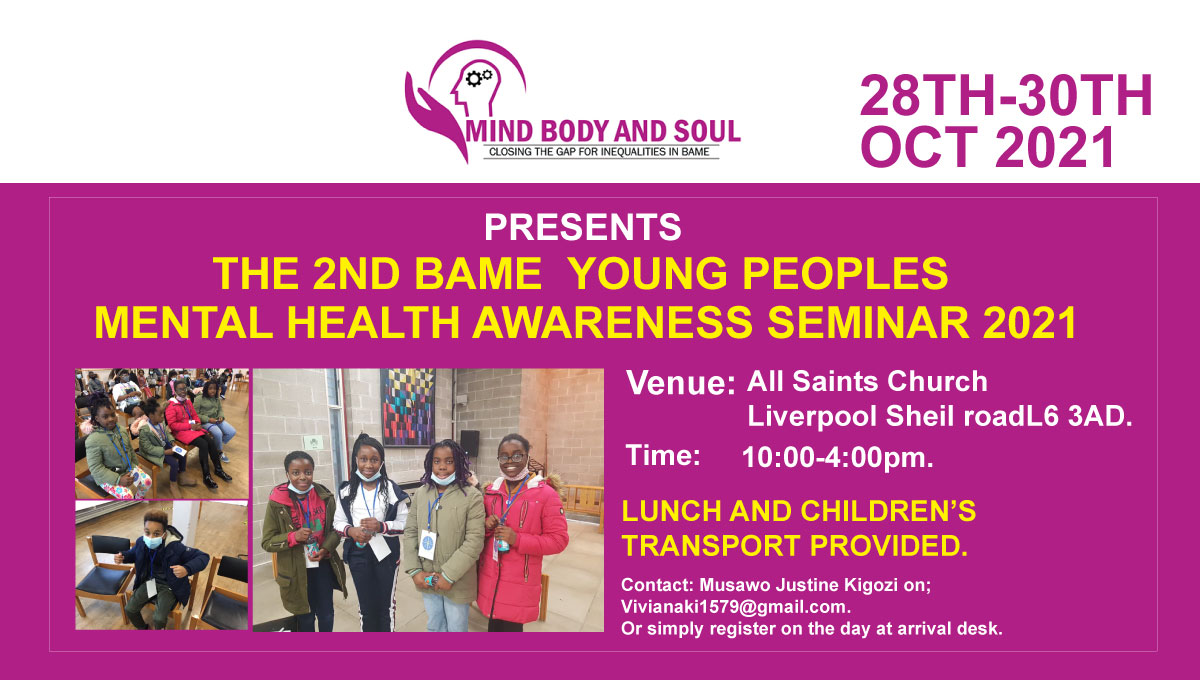 MIND BODY AND SOUL
CLOSING THE GAP FOR INEQUALITIES IN BAME

28TH-30TH OCT 2021

PRESENTS
THE 2ND BAME YOUNG PEOPLES MENTAL HEALTH AWARENESS SEMINAR 2021

Venue: All Saints Church
Liverpool Sheil roadL6 3AD.

Time: 10:00-4:00pm.

LUNCH AND CHILDREN'S TRANSPORT PROVIDED.

Contact: Musawo Justine Kigozi on;
Vivianaki1579@gmail.com.
Or simply register on the day at arrival desk.